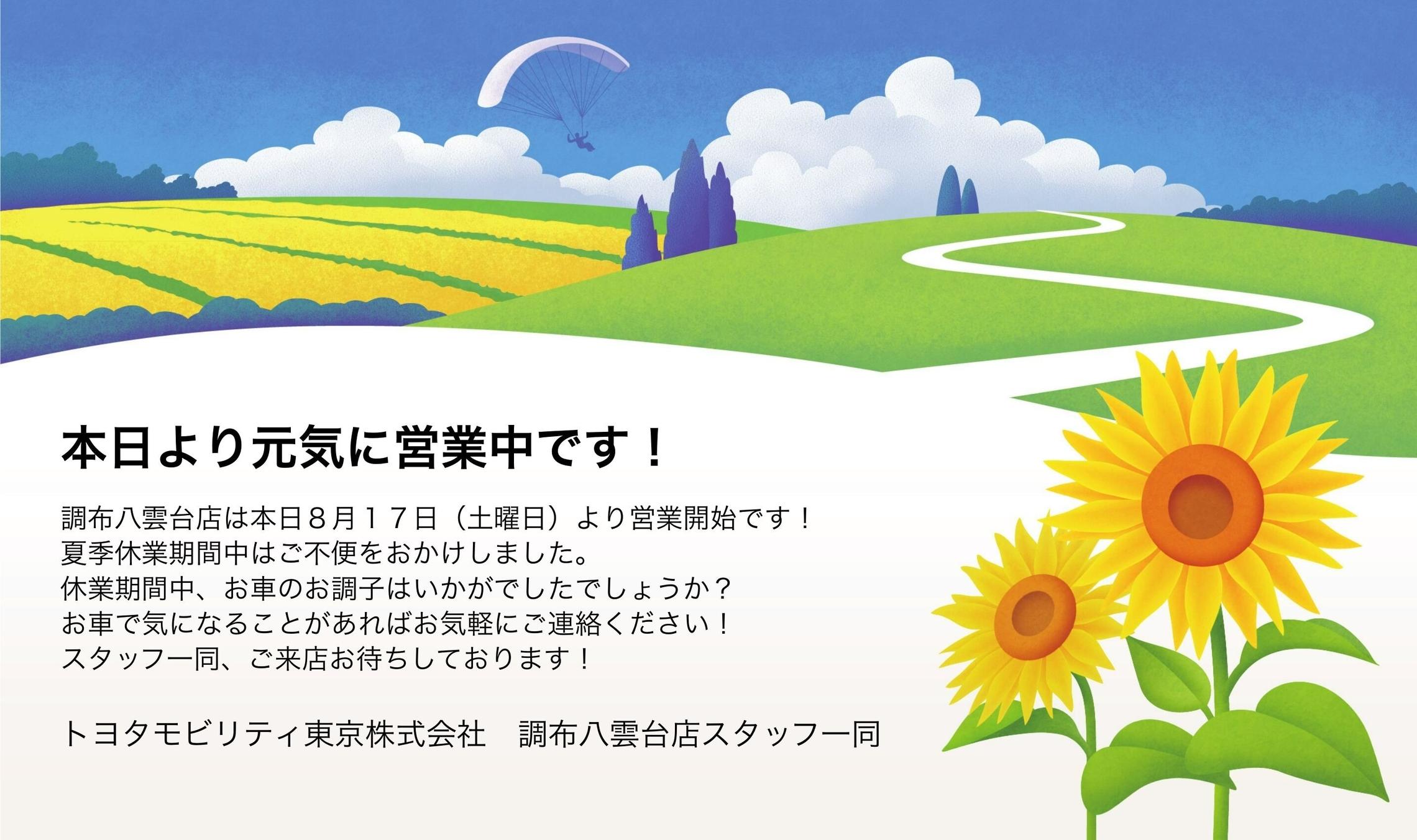 本日より元気に営業中です！

調布八雲台店は本日８月１７日（土曜日）より営業開始です！
夏季休業期間中はご不便をおかけしました。
休業期間中、お車のお調子はいかがでしたでしょうか？
お車で気になることがあればお気軽にご連絡ください！
スタッフ一同、ご来店お待ちしております！

トヨタモビリティ東京株式会社　調布八雲台店スタッフ一同